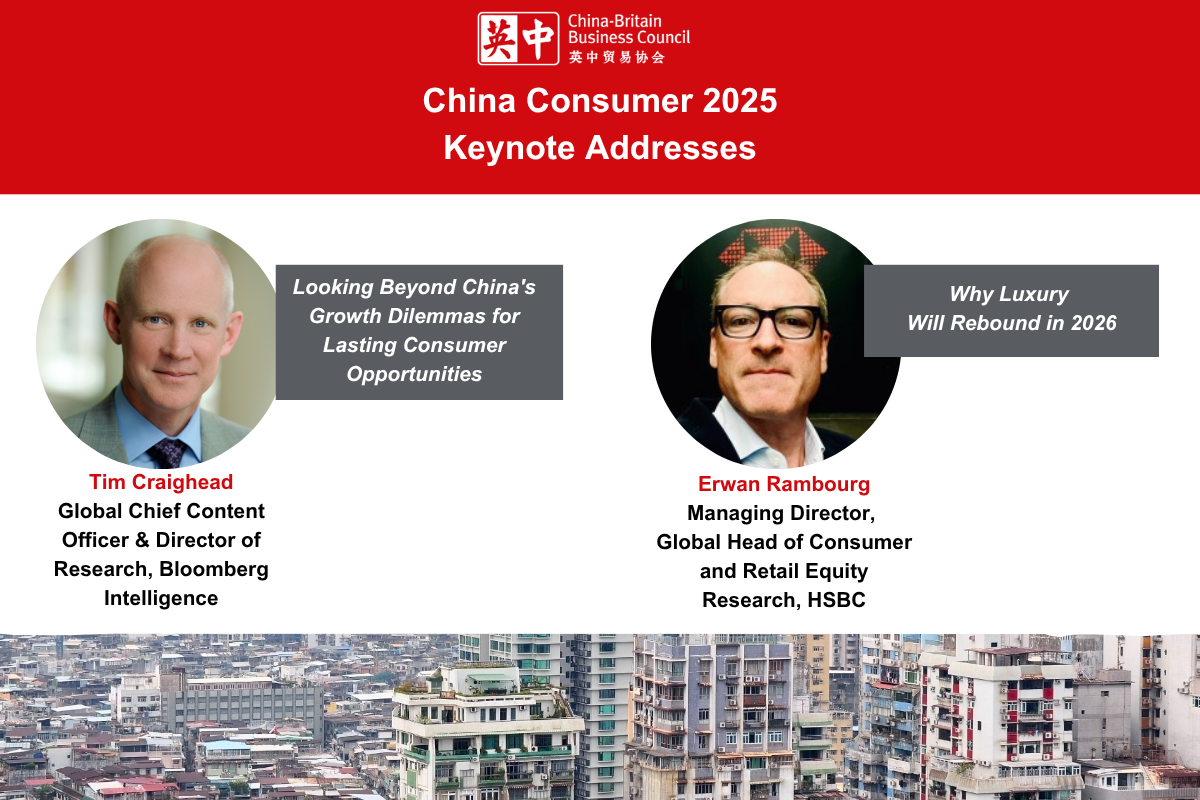 英中 China-Britain Business Council 英中贸易协会

China Consumer 2025
Keynote Addresses

Looking Beyond China's Growth Dilemmas for Lasting Consumer Opportunities

Tim Craighead
Global Chief Content Officer & Director of Research, Bloomberg Intelligence

Why Luxury Will Rebound in 2026

Erwan Rambourg
Managing Director, Global Head of Consumer and Retail Equity Research, HSBC